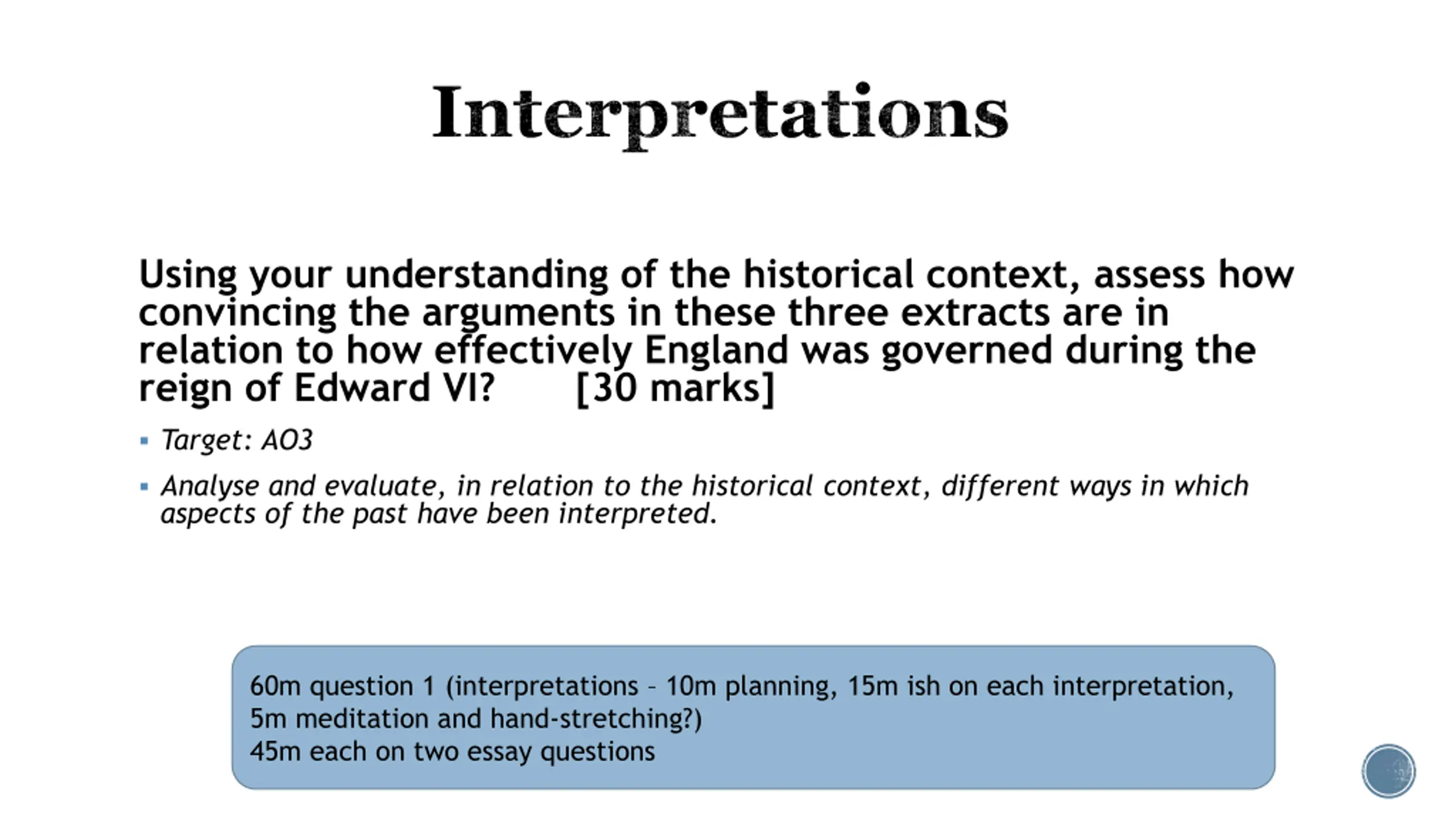 Interpretations

Using your understanding of the historical context, assess how convincing the arguments in these three extracts are in relation to how effectively England was governed during the reign of Edward VI? [30 marks]

▪ Target: AO3

▪ Analyse and evaluate, in relation to the historical context, different ways in which aspects of the past have been interpreted.

60m question 1 (interpretations – 10m planning, 15m ish on each interpretation, 5m meditation and hand-stretching?)
45m each on two essay questions